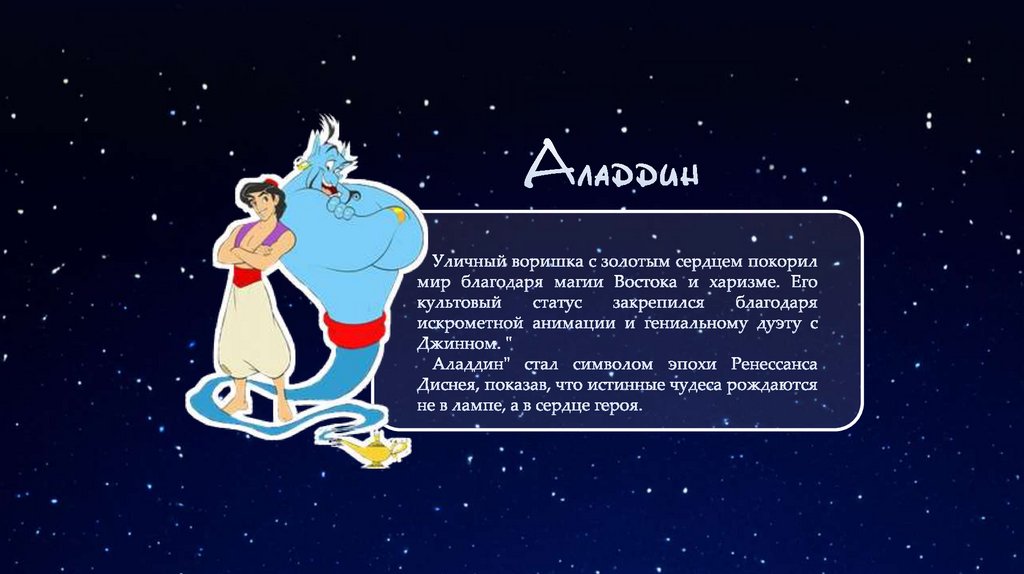 Аладдин

Уличный воришка с золотым сердцем покорил мир благодаря магии Востока и харизме. Его культовый статус закрепился благодаря искрометной анимации и гениальному дуэту с Джинном. "
Аладдин" стал символом эпохи Ренессанса Диснея, показав, что истинные чудеса рождаются не в лампе, а в сердце героя.